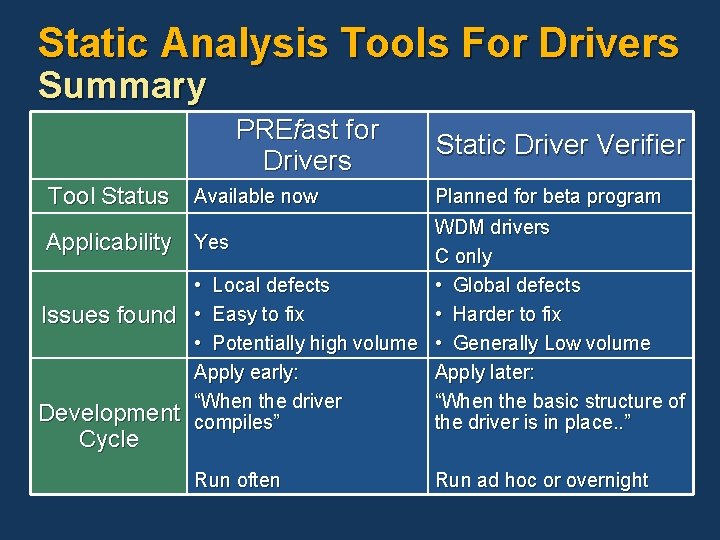 Static Analysis Tools For Drivers
Summary

|  | PREfast for Drivers | Static Driver Verifier |
|---|---|---|
| Tool Status | Available now | Planned for beta program |
| Applicability | Yes | WDM drivers C only |
| Issues found | • Local defects • Easy to fix • Potentially high volume | • Global defects • Harder to fix • Generally Low volume |
| Development Cycle | Apply early: "When the driver compiles" Run often | Apply later: "When the basic structure of the driver is in place.." Run ad hoc or overnight |